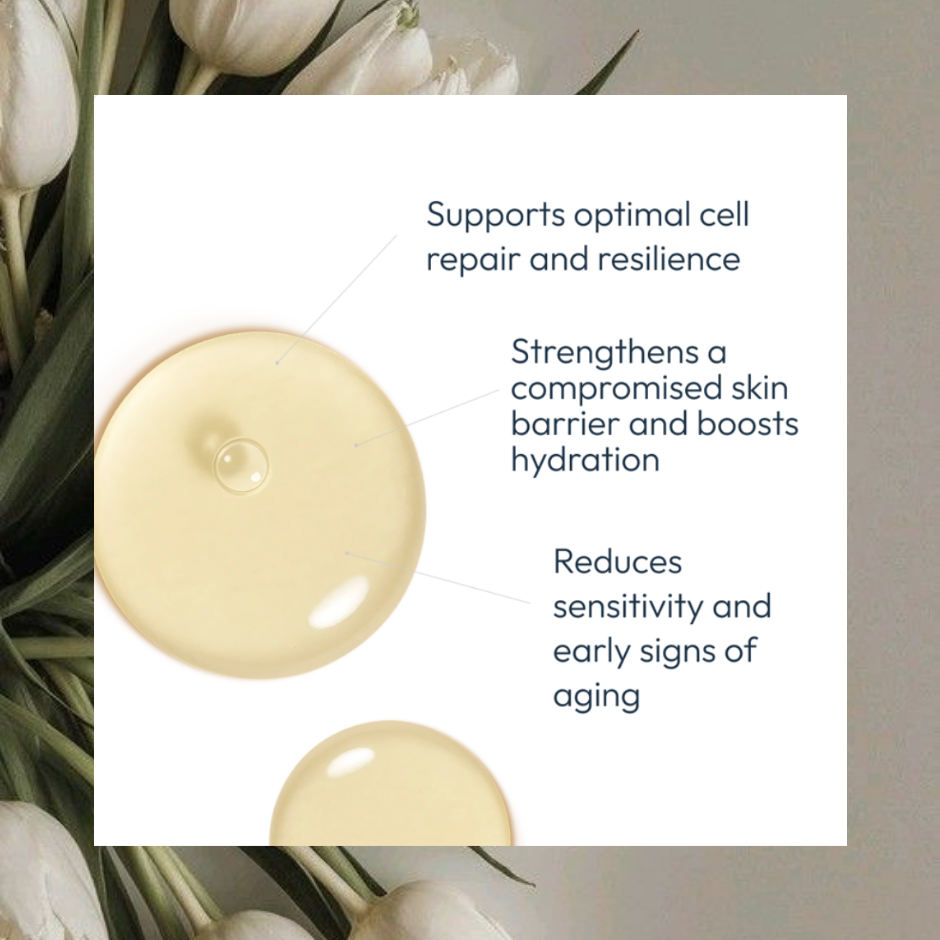 Supports optimal cell repair and resilience

Strengthens a compromised skin barrier and boosts hydration

Reduces sensitivity and early signs of aging